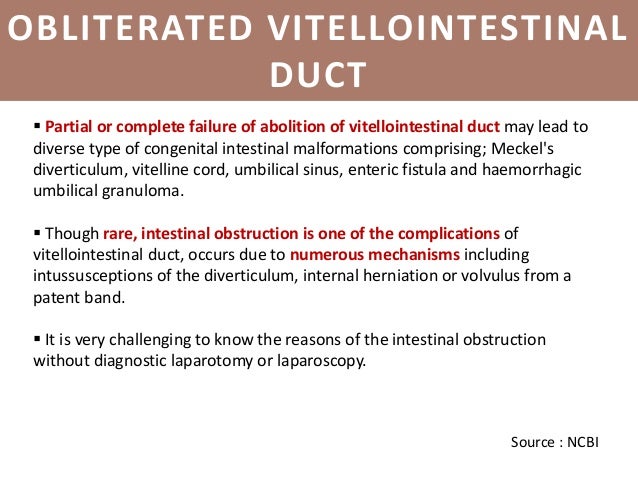 OBLITERATED VITELLOINTESTINAL DUCT

▪ Partial or complete failure of abolition of vitellointestinal duct may lead to diverse type of congenital intestinal malformations comprising; Meckel's diverticulum, vitelline cord, umbilical sinus, enteric fistula and haemorrhagic umbilical granuloma.

▪ Though rare, intestinal obstruction is one of the complications of vitellointestinal duct, occurs due to numerous mechanisms including intussusceptions of the diverticulum, internal herniation or volvulus from a patent band.

▪ It is very challenging to know the reasons of the intestinal obstruction without diagnostic laparotomy or laparoscopy.

Source : NCBI